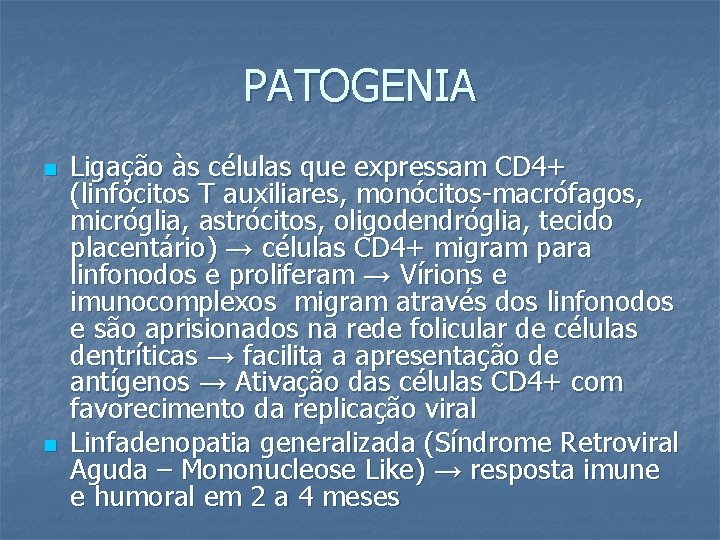 PATOGENIA

Ligação às células que expressam CD4+ (linfócitos T auxiliares, monócitos-macrófagos, micróglia, astrócitos, oligodendróglia, tecido placentário) → células CD4+ migram para linfonodos e proliferam → Vírions e imunocomplexos migram através dos linfonodos e são aprisionados na rede folicular de células dentríticas → facilita a apresentação de antígenos → Ativação das células CD4+ com favorecimento da replicação viral

Linfadenopatia generalizada (Síndrome Retroviral Aguda – Mononucleose Like) → resposta imune e humoral em 2 a 4 meses